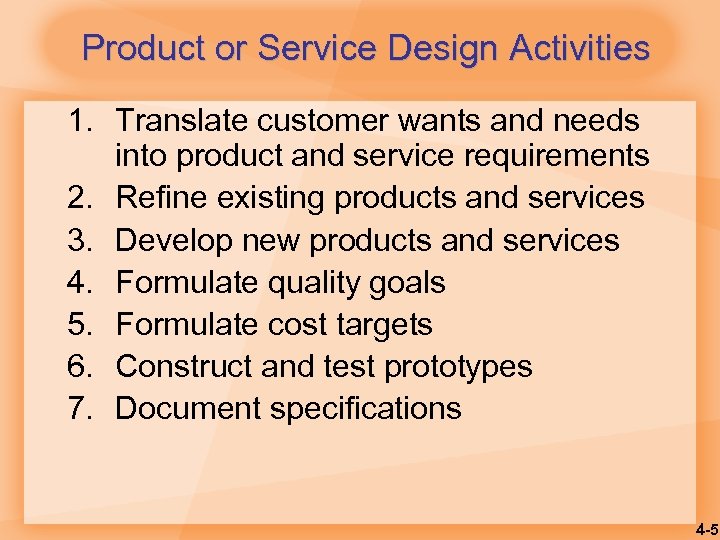 Product or Service Design Activities

1. Translate customer wants and needs into product and service requirements
2. Refine existing products and services
3. Develop new products and services
4. Formulate quality goals
5. Formulate cost targets
6. Construct and test prototypes
7. Document specifications

4-5